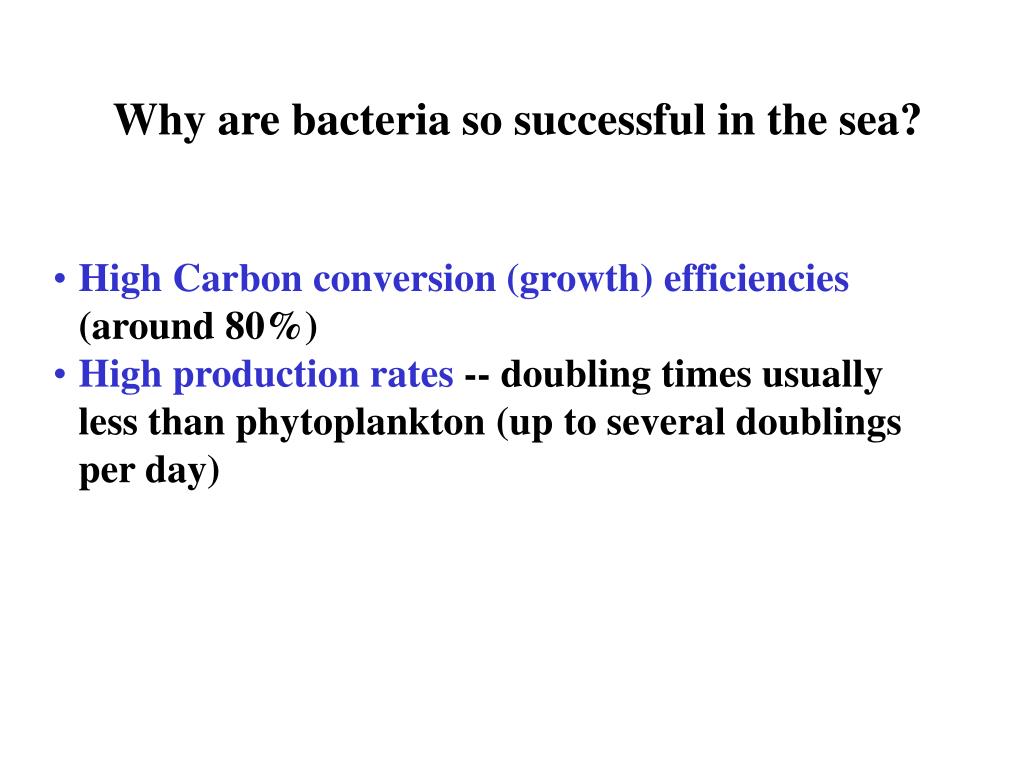 Why are bacteria so successful in the sea?

• High Carbon conversion (growth) efficiencies (around 80%)
• High production rates -- doubling times usually less than phytoplankton (up to several doublings per day)